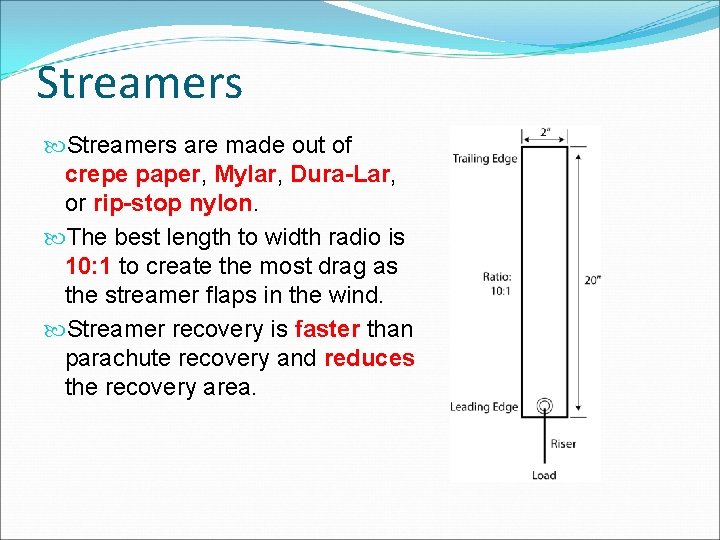 Streamers

Streamers are made out of crepe paper, Mylar, Dura-Lar, or rip-stop nylon.

The best length to width radio is 10:1 to create the most drag as the streamer flaps in the wind.

Streamer recovery is faster than parachute recovery and reduces the recovery area.

2"
Trailing Edge
Ratio: 10:1
20"
Leading Edge
Riser
Load